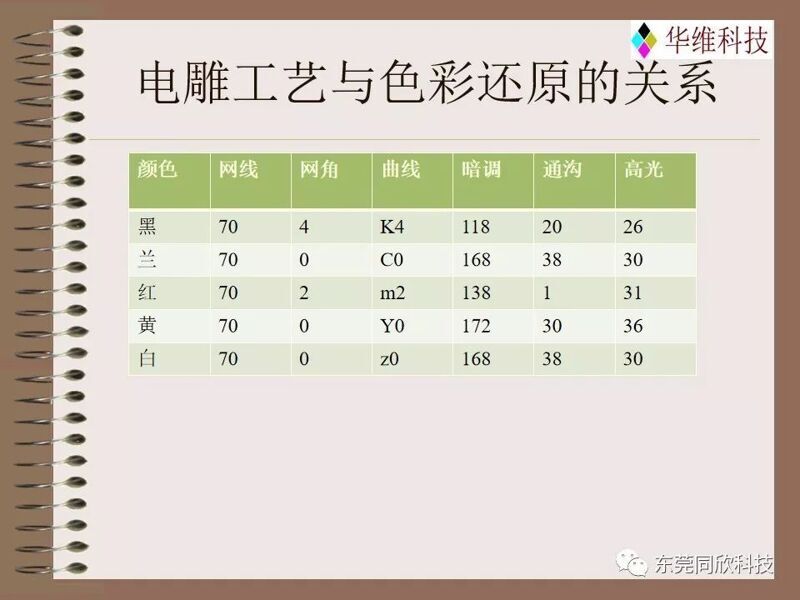 华维科技

电雕工艺与色彩还原的关系

| 颜色 | 网线 | 网角 | 曲线 | 暗调 | 通沟 | 高光 |
|---|---|---|---|---|---|---|
| 黑 | 70 | 4 | K4 | 118 | 20 | 26 |
| 兰 | 70 | 0 | C0 | 168 | 38 | 30 |
| 红 | 70 | 2 | m2 | 138 | 1 | 31 |
| 黄 | 70 | 0 | Y0 | 172 | 30 | 36 |
| 白 | 70 | 0 | z0 | 168 | 38 | 30 |

东莞同欣科技